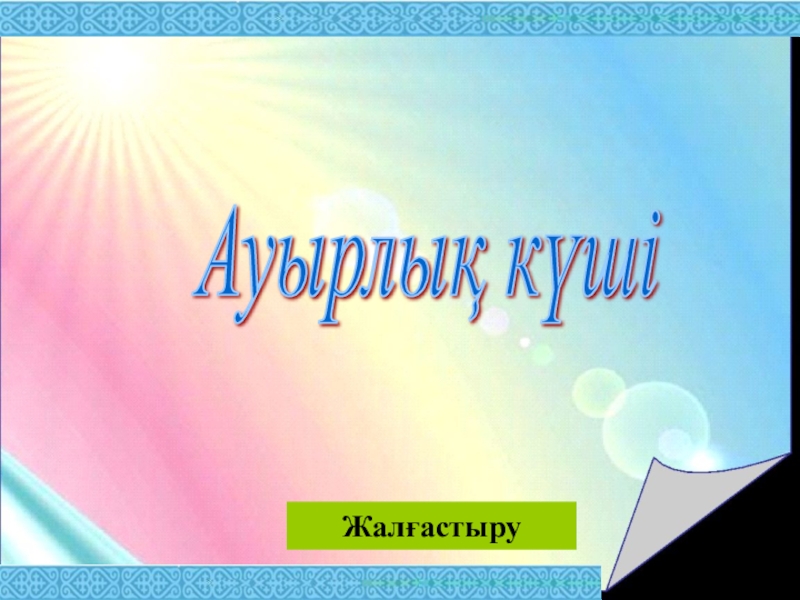 Ауырлық күші

Жалғастыру